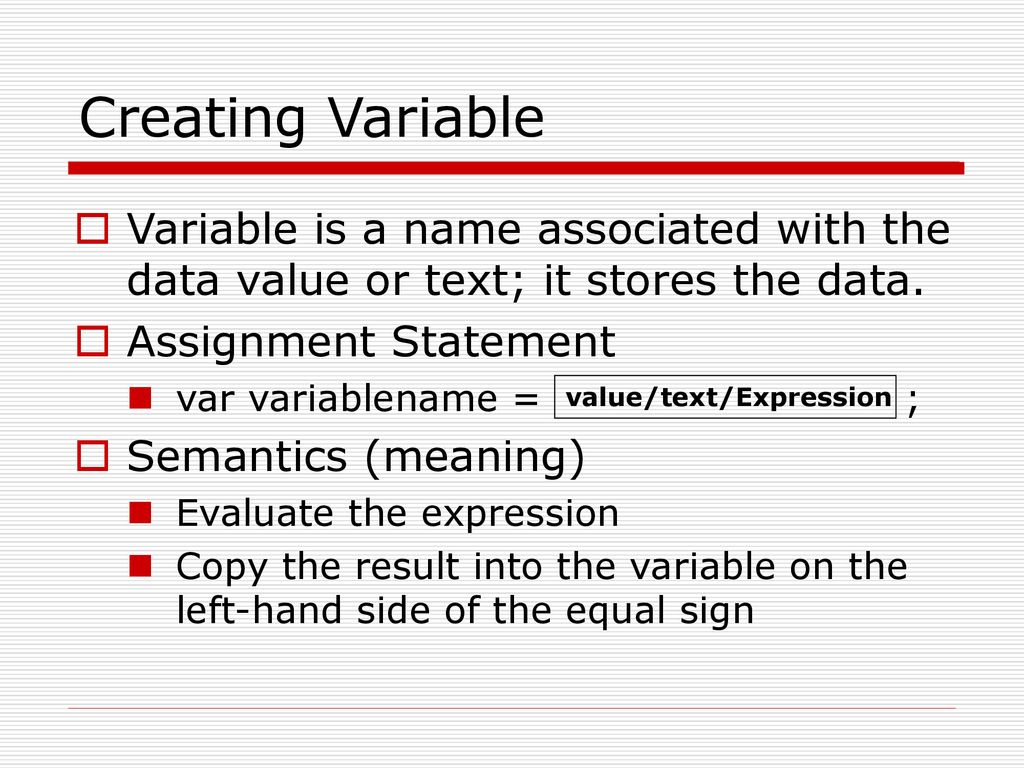 Creating Variable

Variable is a name associated with the data value or text; it stores the data.

Assignment Statement

var variablename = value/text/Expression ;

Semantics (meaning)

Evaluate the expression

Copy the result into the variable on the left-hand side of the equal sign